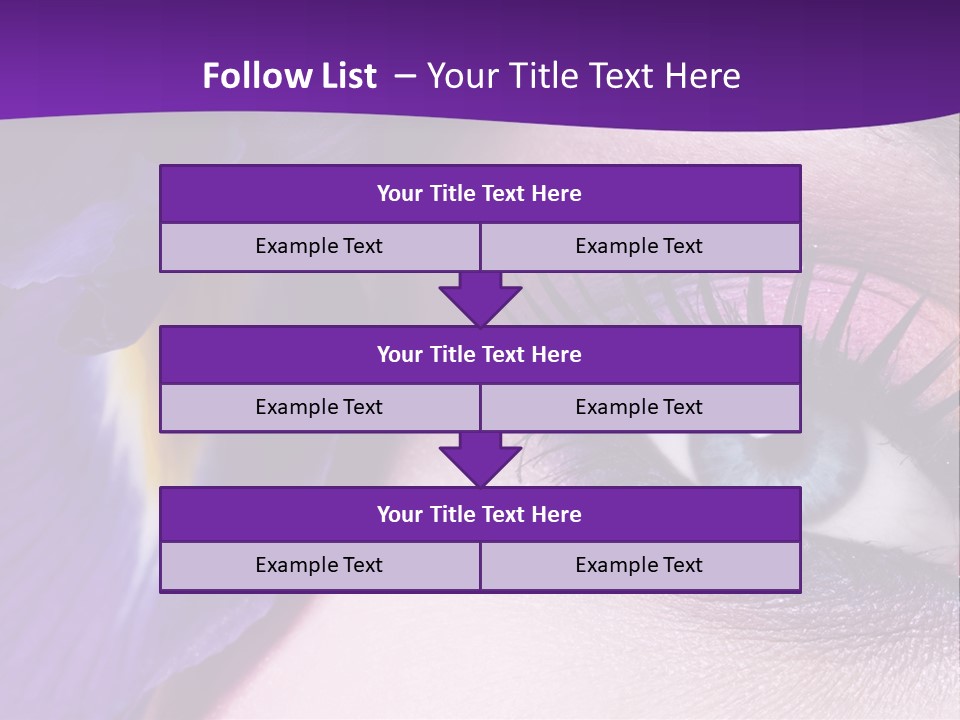 Follow List – Your Title Text Here

Your Title Text Here

Example Text

Example Text

Your Title Text Here

Example Text

Example Text

Your Title Text Here

Example Text

Example Text